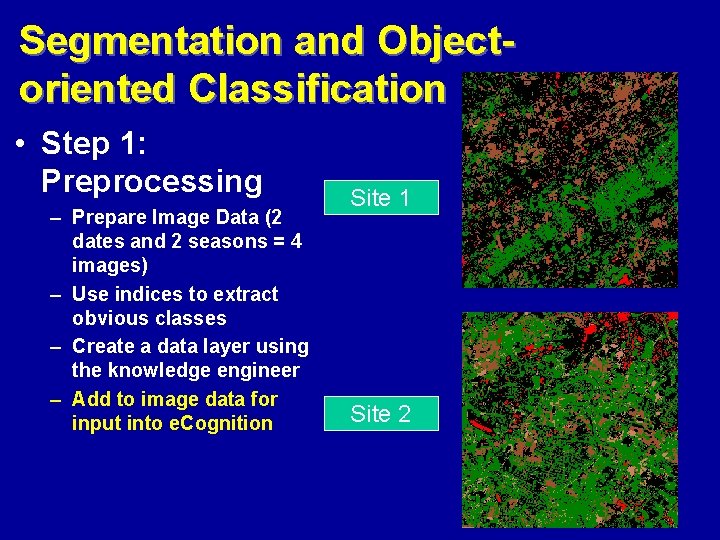 Segmentation and Object-oriented Classification

• Step 1: Preprocessing
– Prepare Image Data (2 dates and 2 seasons = 4 images)
– Use indices to extract obvious classes
– Create a data layer using the knowledge engineer
– Add to image data for input into eCognition

Site 1

Site 2